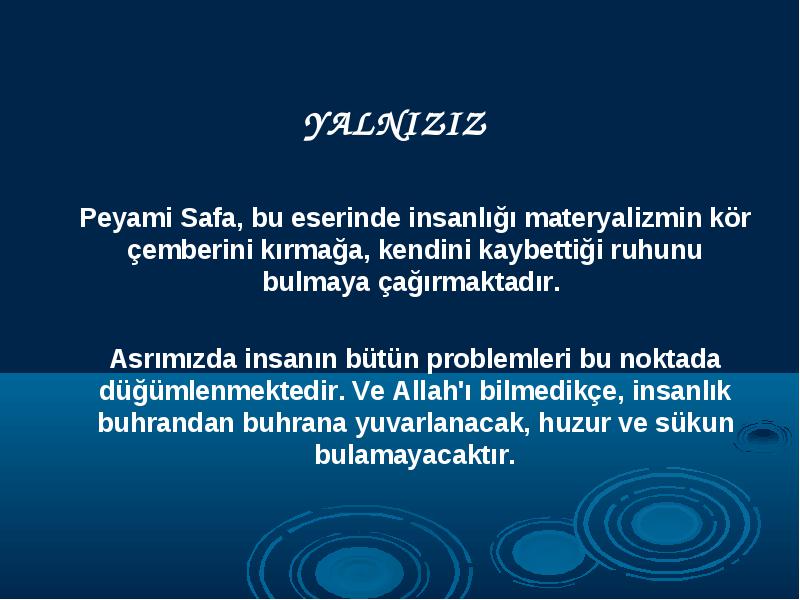 YALNIZIZ

Peyami Safa, bu eserinde insanlığı materyalizmin kör çemberini kırmağa, kendini kaybettiği ruhunu bulmaya çağırmaktadır.

Asrımızda insanın bütün problemleri bu noktada düğümlenmektedir. Ve Allah'ı bilmedikçe, insanlık buhrandan buhrana yuvarlanacak, huzur ve sükun bulamayacaktır.